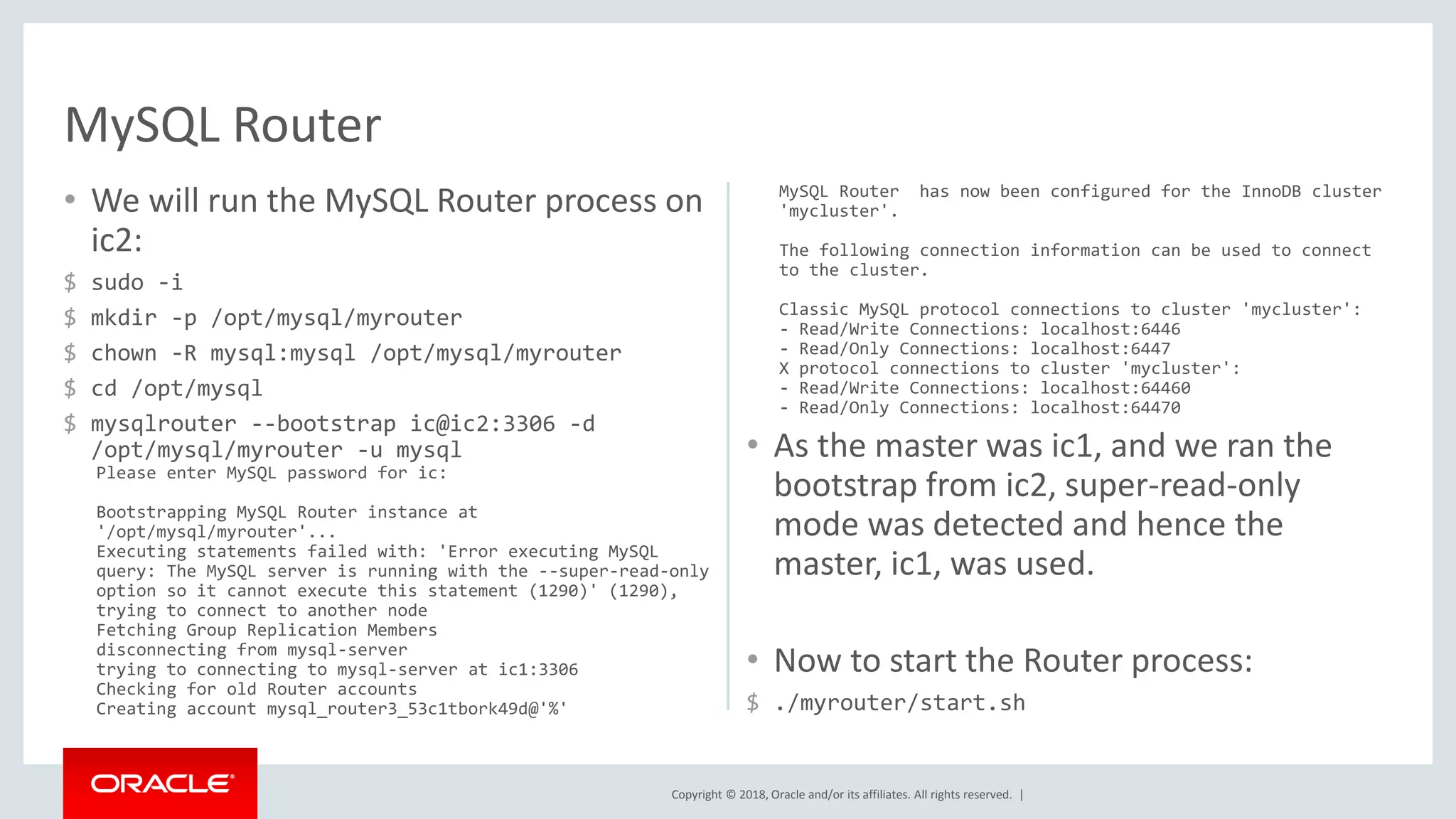 MySQL Router

• We will run the MySQL Router process on ic2:

$ sudo -i

$ mkdir -p /opt/mysql/myrouter

$ chown -R mysql:mysql /opt/mysql/myrouter

$ cd /opt/mysql

$ mysqlrouter --bootstrap ic@ic2:3306 -d /opt/mysql/myrouter -u mysql
Please enter MySQL password for ic:

Bootstrapping MySQL Router instance at '/opt/mysql/myrouter'...
Executing statements failed with: 'Error executing MySQL query: The MySQL server is running with the --super-read-only option so it cannot execute this statement (1290)' (1290), trying to connect to another node
Fetching Group Replication Members
disconnecting from mysql-server
trying to connecting to mysql-server at ic1:3306
Checking for old Router accounts
Creating account mysql_router3_53c1tbork49d@'%'

MySQL Router has now been configured for the InnoDB cluster 'mycluster'.

The following connection information can be used to connect to the cluster.

Classic MySQL protocol connections to cluster 'mycluster':
- Read/Write Connections: localhost:6446
- Read/Only Connections: localhost:6447
X protocol connections to cluster 'mycluster':
- Read/Write Connections: localhost:64460
- Read/Only Connections: localhost:64470

• As the master was ic1, and we ran the bootstrap from ic2, super-read-only mode was detected and hence the master, ic1, was used.

• Now to start the Router process:

$ ./myrouter/start.sh

ORACLE

Copyright © 2018, Oracle and/or its affiliates. All rights reserved. |